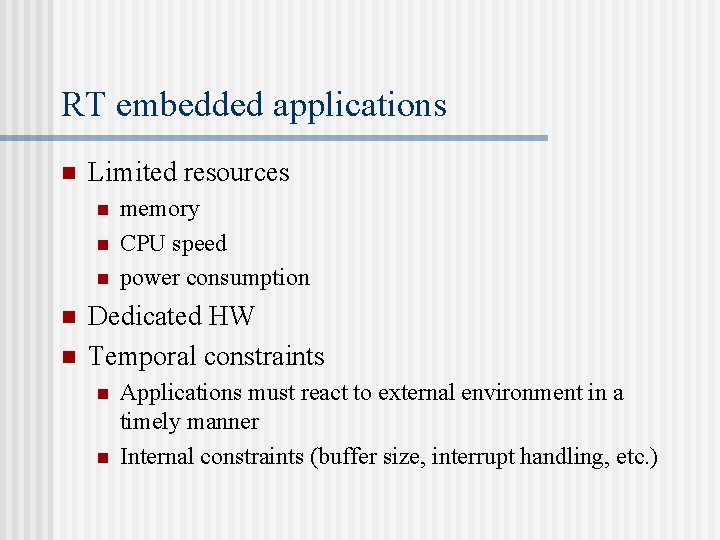 RT embedded applications

- Limited resources
  - memory
  - CPU speed
  - power consumption
- Dedicated HW
- Temporal constraints
  - Applications must react to external environment in a timely manner
  - Internal constraints (buffer size, interrupt handling, etc.)